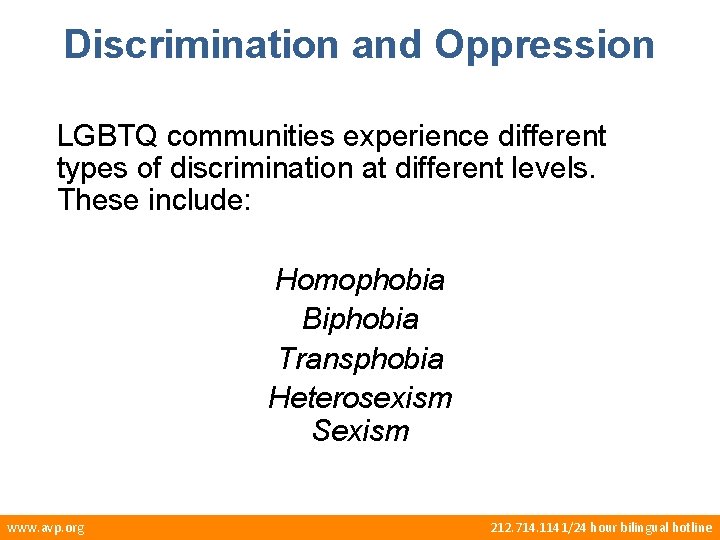 Discrimination and Oppression

LGBTQ communities experience different types of discrimination at different levels. These include:

Homophobia
Biphobia
Transphobia
Heterosexism
Sexism

www.avp.org

212.714.1141/24 hour bilingual hotline